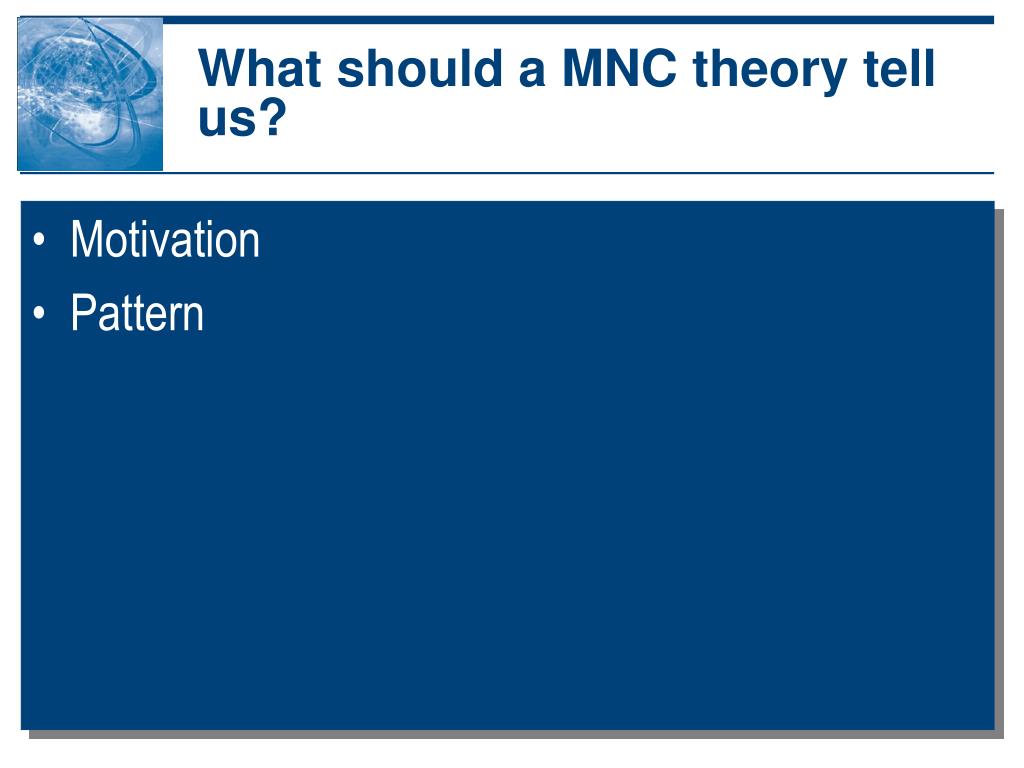 What should a MNC theory tell us?

• Motivation
• Pattern